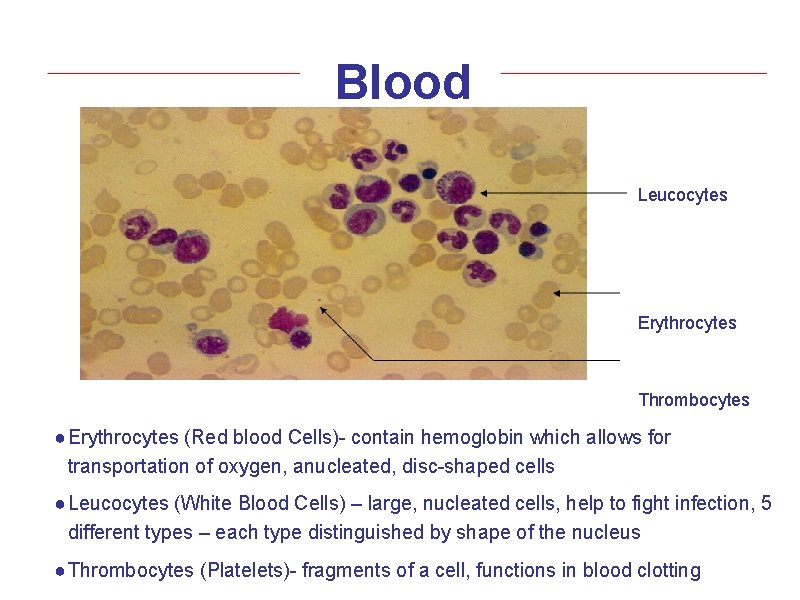 Blood

Leucocytes

Erythrocytes

Thrombocytes

● Erythrocytes (Red blood Cells)- contain hemoglobin which allows for transportation of oxygen, anucleated, disc-shaped cells

● Leucocytes (White Blood Cells) – large, nucleated cells, help to fight infection, 5 different types – each type distinguished by shape of the nucleus

● Thrombocytes (Platelets)- fragments of a cell, functions in blood clotting